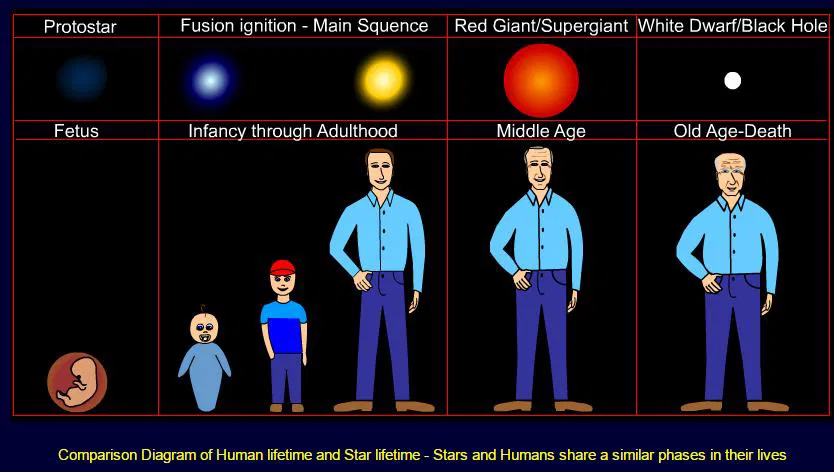 | Protostar | Fusion ignition - Main Squence | Red Giant/Supergiant | White Dwarf/Black Hole |
|---|---|---|---|
| Fetus | Infancy through Adulthood | Middle Age | Old Age-Death |

Comparison Diagram of Human lifetime and Star lifetime - Stars and Humans share a similar phases in their lives